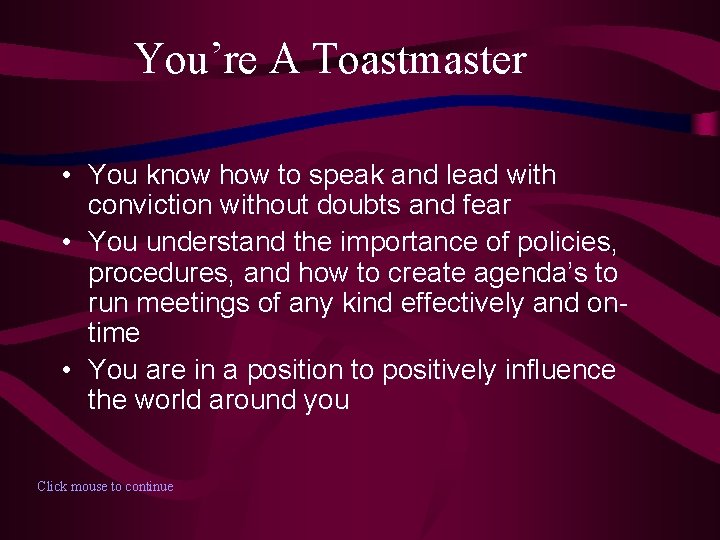 You're A Toastmaster

• You know how to speak and lead with conviction without doubts and fear
• You understand the importance of policies, procedures, and how to create agenda's to run meetings of any kind effectively and on-time
• You are in a position to positively influence the world around you

Click mouse to continue